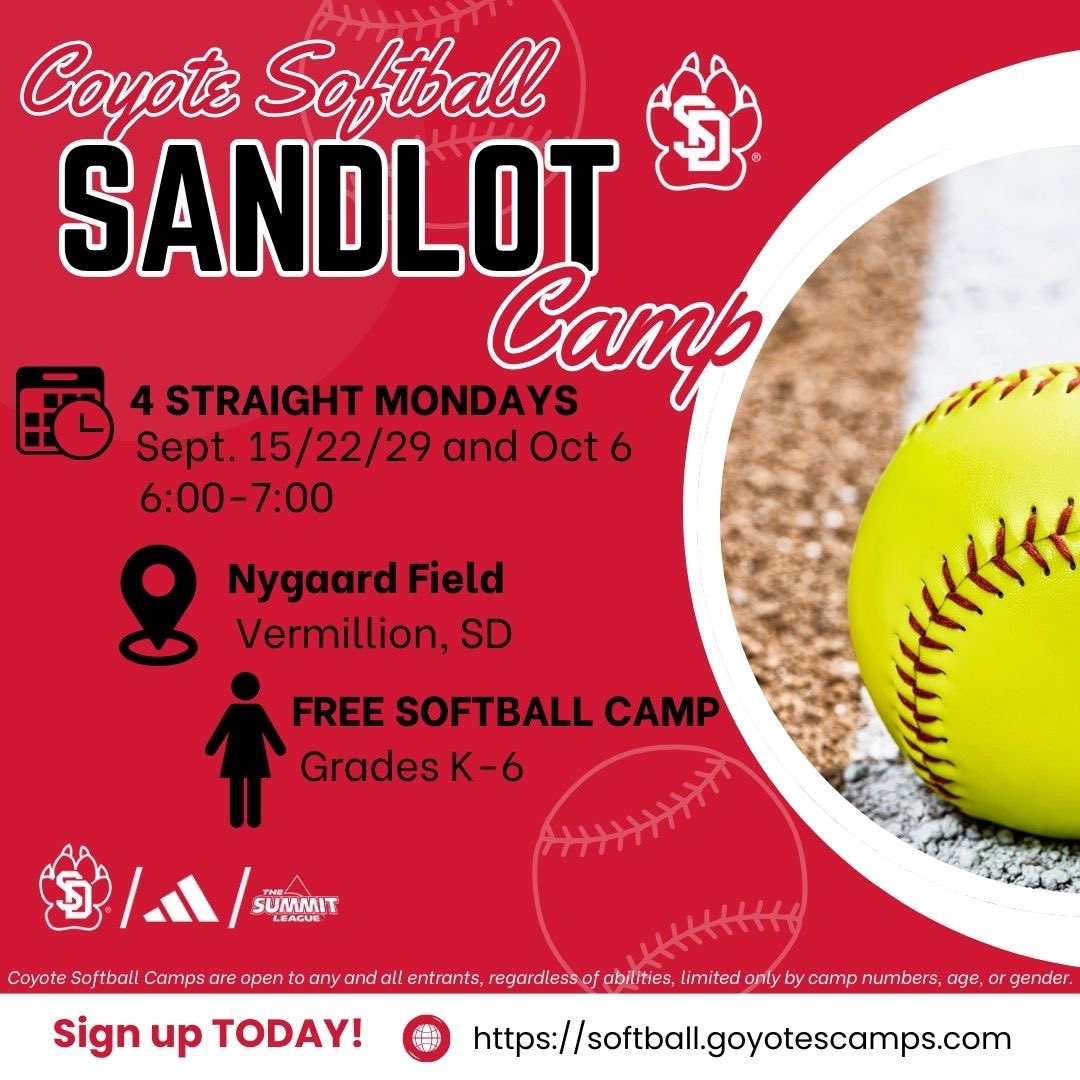 Coyote Softball
SANDLOT
Camp

SD

4 STRAIGHT MONDAYS
Sept. 15/22/29 and Oct 6
6:00-7:00

Nygaard Field
Vermillion, SD

FREE SOFTBALL CAMP
Grades K-6

SD / / THE SUMMIT LEAGUE

Coyote Softball Camps are open to any and all entrants, regardless of abilities, limited only by camp numbers, age, or gender.

Sign up TODAY!

https://softball.goyotescamps.com